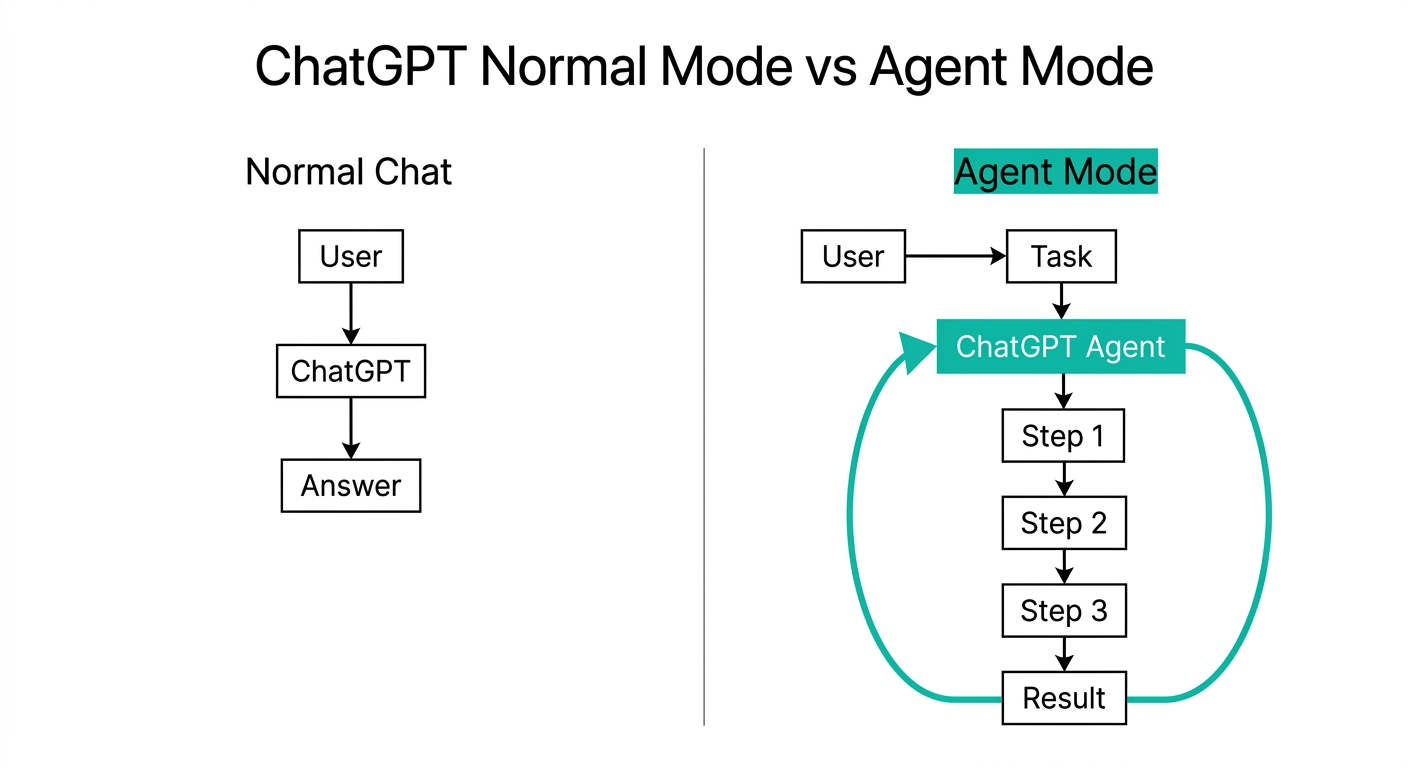 ChatGPT Normal Mode vs Agent Mode

Normal Chat

User

ChatGPT

Answer

Agent Mode

User

Task

ChatGPT Agent

Step 1

Step 2

Step 3

Result